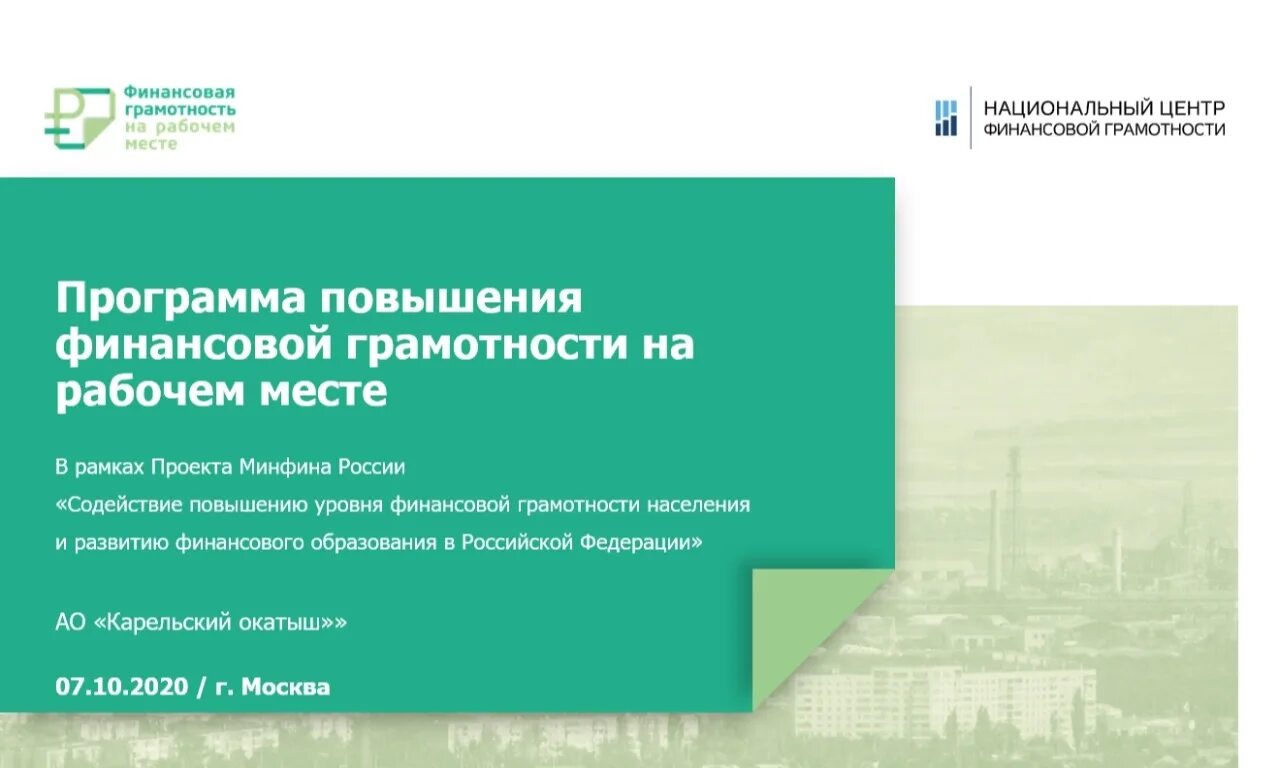 Финансовая грамотность на рабочем месте

НАЦИОНАЛЬНЫЙ ЦЕНТР ФИНАНСОВОЙ ГРАМОТНОСТИ

Программа повышения финансовой грамотности на рабочем месте

В рамках Проекта Минфина России
«Содействие повышению уровня финансовой грамотности населения и развитию финансового образования в Российской Федерации»

АО «Карельский окатыш»»

07.10.2020 / г. Москва